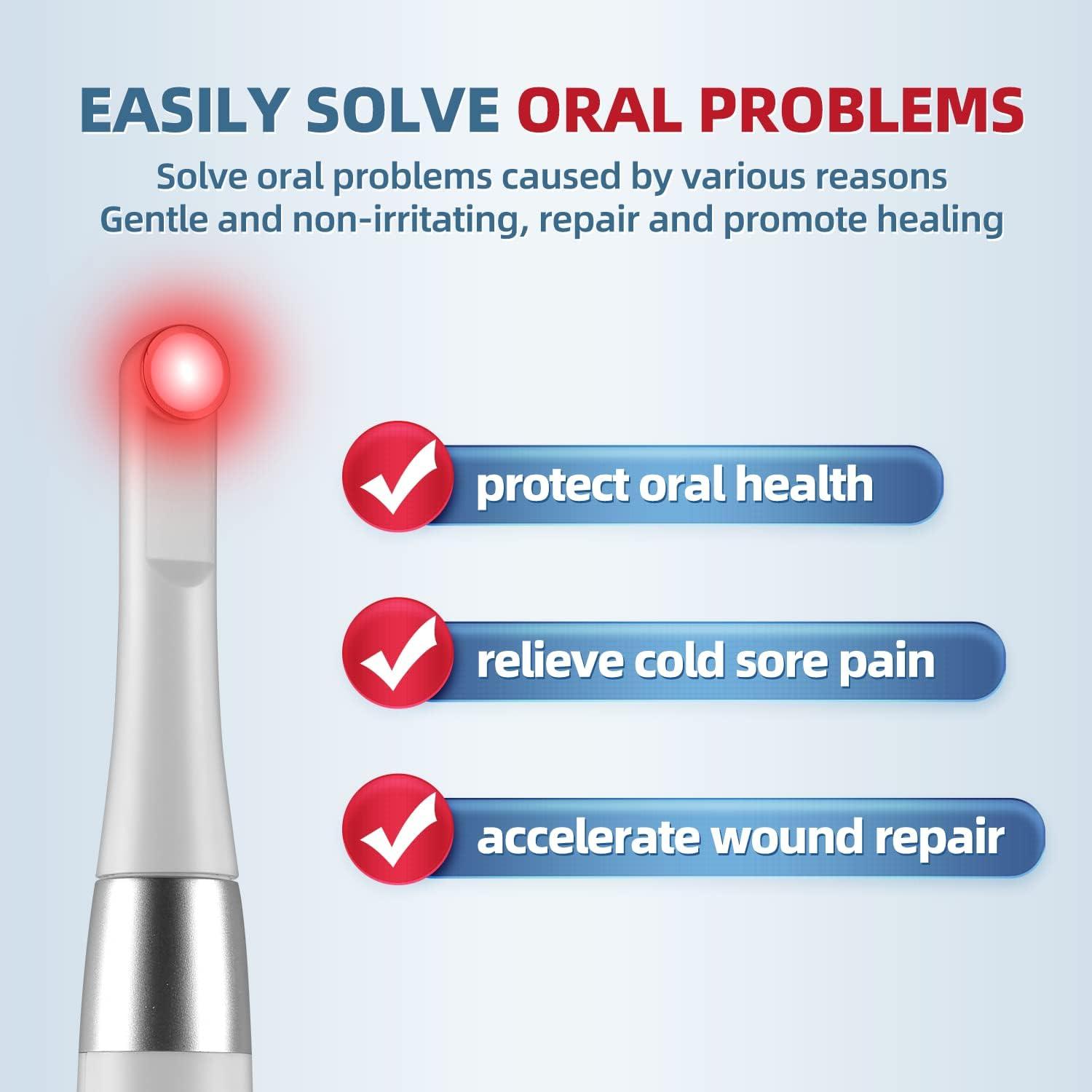 EASILY SOLVE ORAL PROBLEMS

Solve oral problems caused by various reasons
Gentle and non-irritating, repair and promote healing

protect oral health

relieve cold sore pain

accelerate wound repair